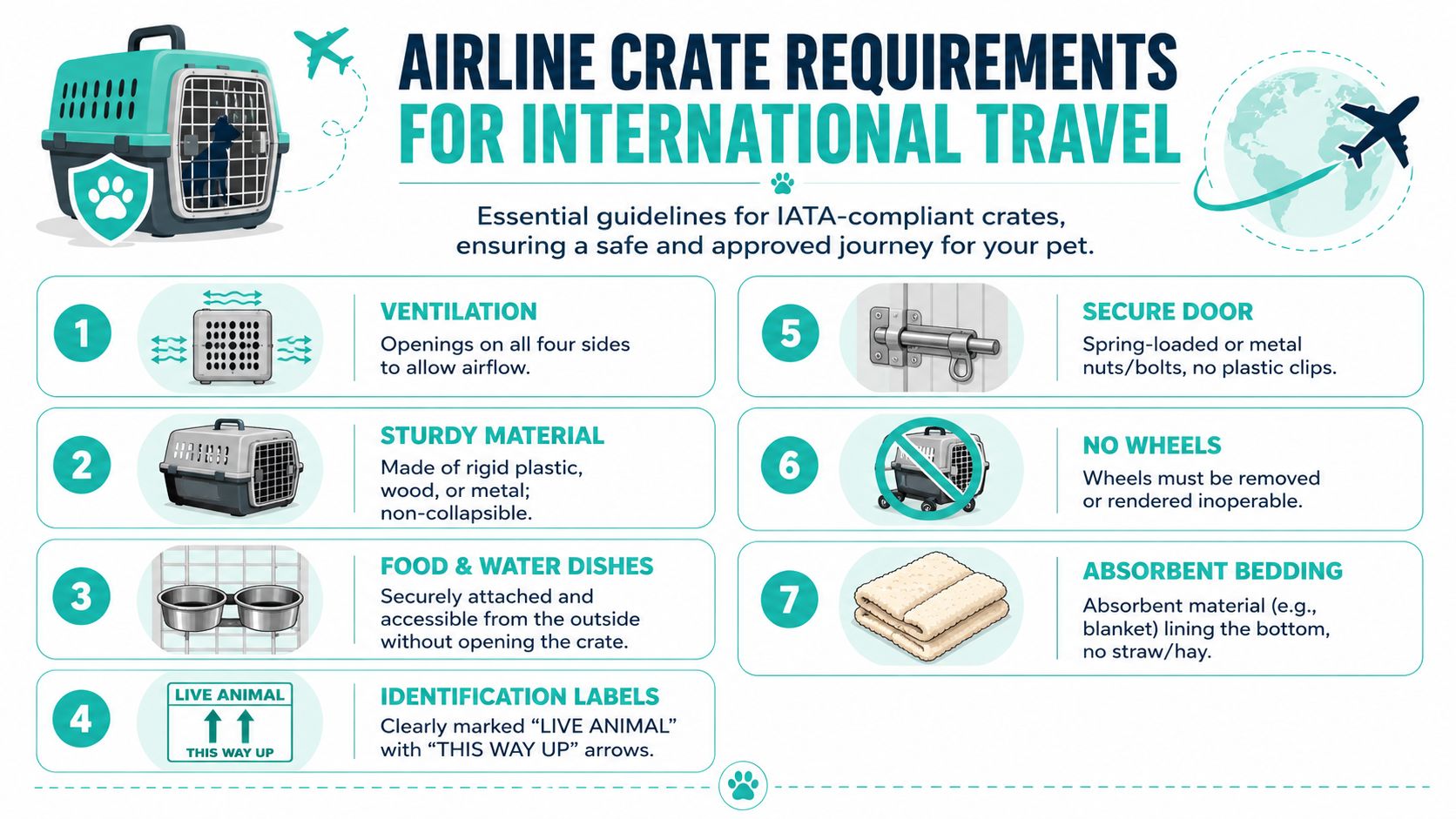 AIRLINE CRATE REQUIREMENTS
FOR INTERNATIONAL TRAVEL

Essential guidelines for IATA-compliant crates, ensuring a safe and approved journey for your pet.

1
VENTILATION
Openings on all four sides to allow airflow.

2
STURDY MATERIAL
Made of rigid plastic, wood, or metal; non-collapsible.

3
FOOD & WATER DISHES
Securely attached and accessible from the outside without opening the crate.

4
LIVE ANIMAL
THIS WAY UP
IDENTIFICATION LABELS
Clearly marked “LIVE ANIMAL” with “THIS WAY UP” arrows.

5
SECURE DOOR
Spring-loaded or metal nuts/bolts, no plastic clips.

6
NO WHEELS
Wheels must be removed or rendered inoperable.

7
ABSORBENT BEDDING
Absorbent material (e.g., blanket) lining the bottom, no straw/hay.